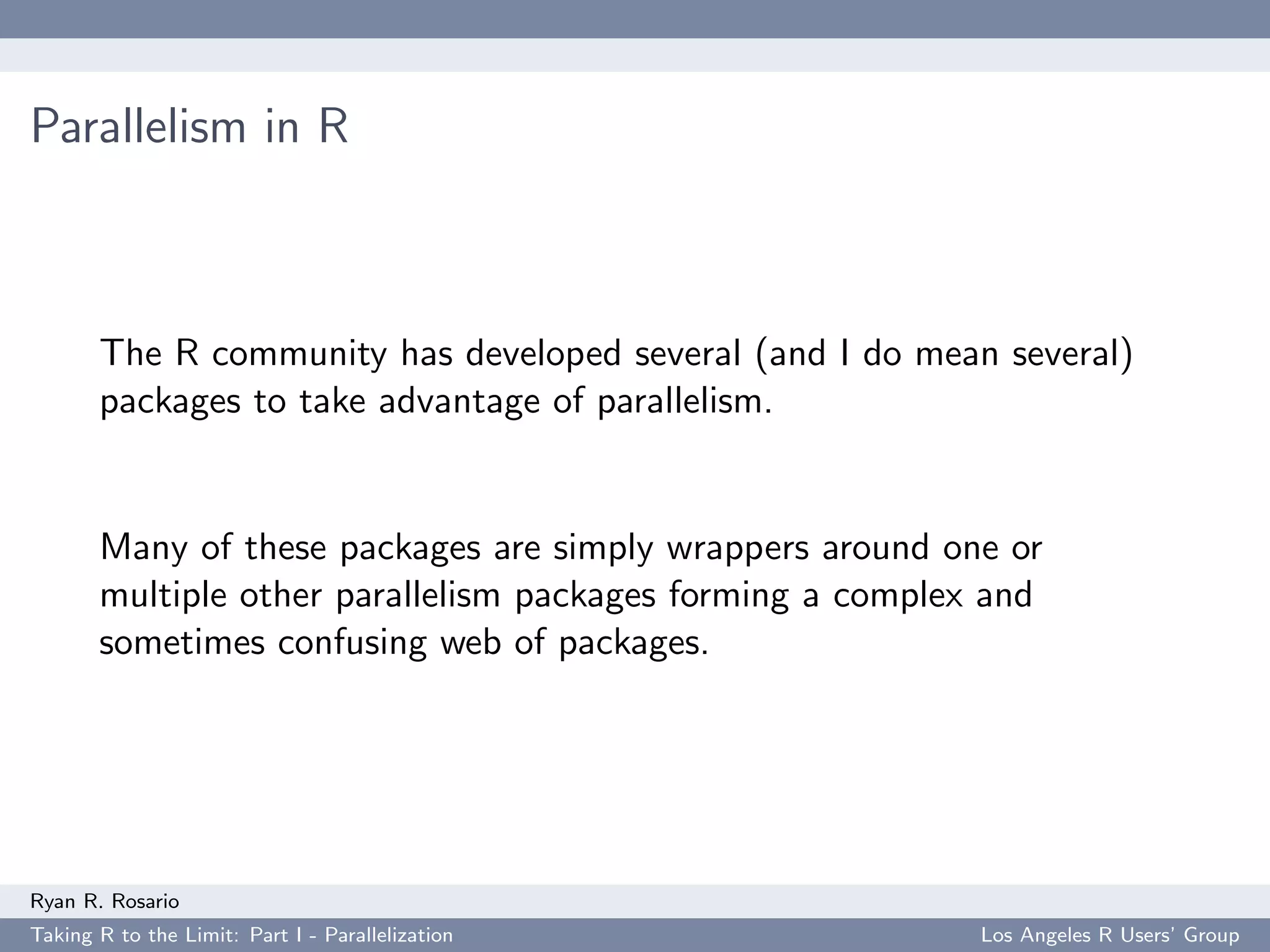 Parallelism in R

The R community has developed several (and I do mean several) packages to take advantage of parallelism.

Many of these packages are simply wrappers around one or multiple other parallelism packages forming a complex and sometimes confusing web of packages.

Ryan R. Rosario

Taking R to the Limit: Part I - Parallelization

Los Angeles R Users' Group